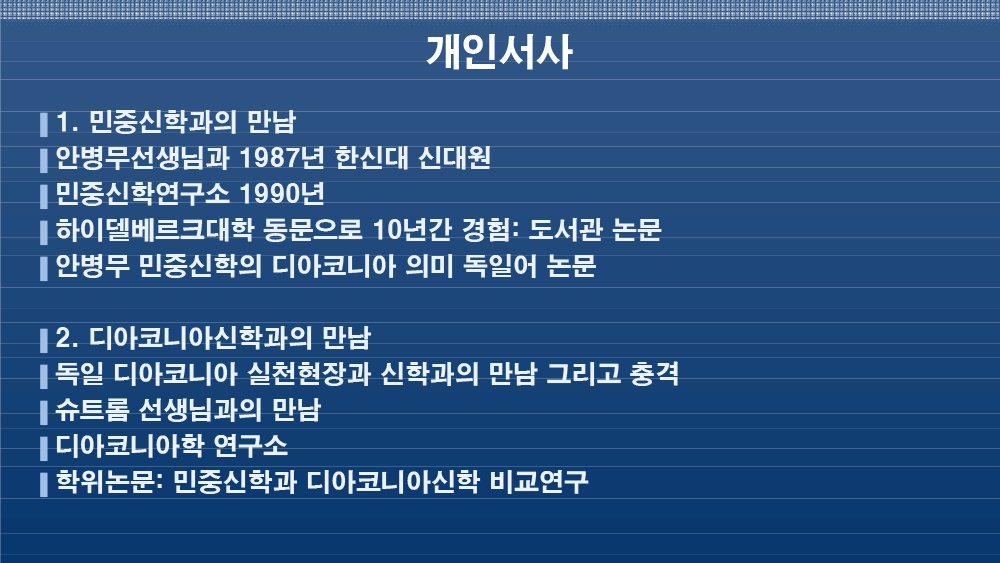 개인서사

1. 민중신학과의 만남

안병무선생님과 1987년 한신대 신대원

민중신학연구소 1990년

하이델베르크대학 동문으로 10년간 경험: 도서관 논문

안병무 민중신학의 디아코니아 의미 독일어 논문

2. 디아코니아신학과의 만남

독일 디아코니아 실천현장과 신학과의 만남 그리고 충격

슈트롬 선생님과의 만남

디아코니아학 연구소

학위논문: 민중신학과 디아코니아신학 비교연구